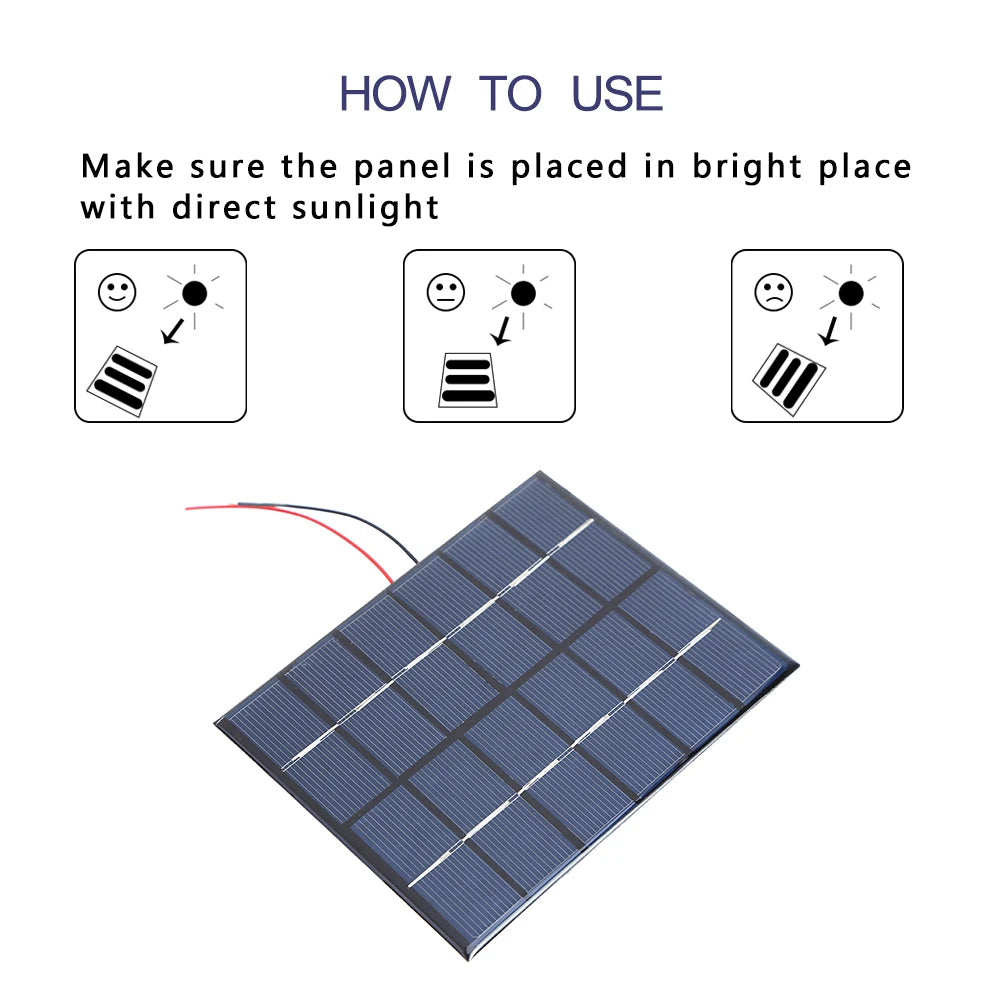 HOW TO USE

Make sure the panel is placed in bright place with direct sunlight